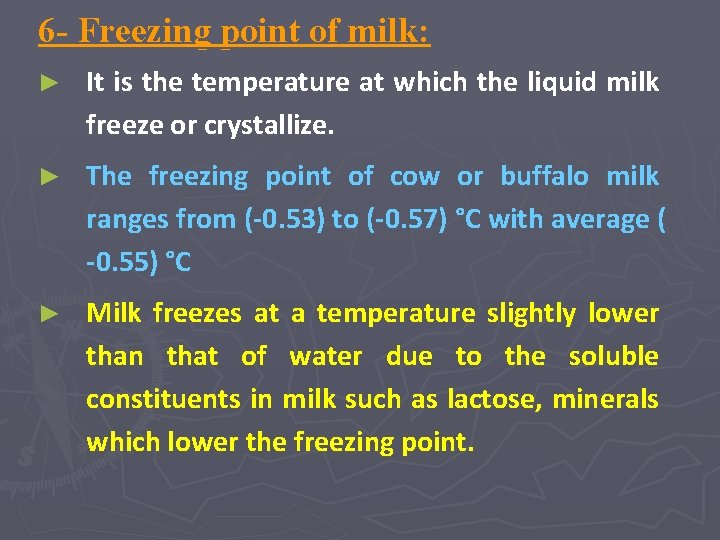 6- Freezing point of milk:

► It is the temperature at which the liquid milk freeze or crystallize.

► The freezing point of cow or buffalo milk ranges from (-0.53) to (-0.57) °C with average ( -0.55) °C

► Milk freezes at a temperature slightly lower than that of water due to the soluble constituents in milk such as lactose, minerals which lower the freezing point.